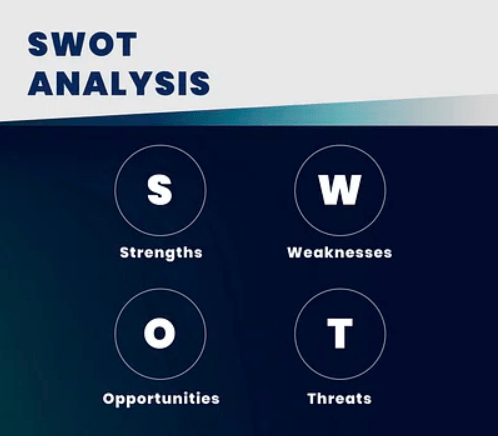 SWOT ANALYSIS

S
Strengths

W
Weaknesses

O
Opportunities

T
Threats